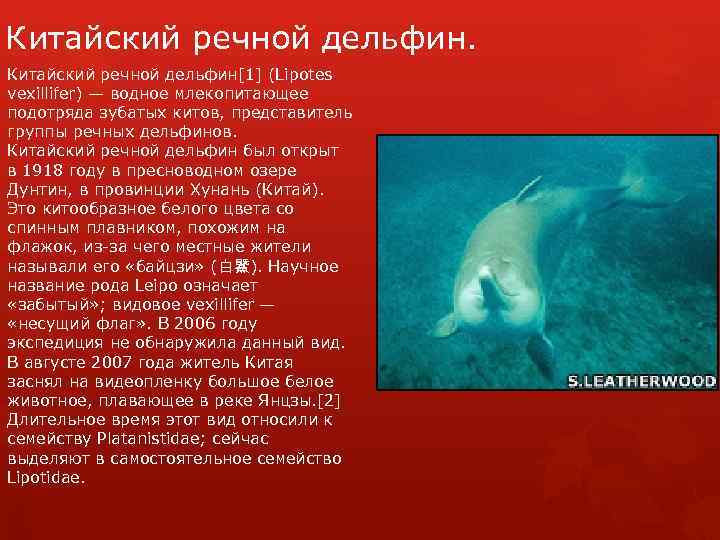 Китайский речной дельфин.

Китайский речной дельфин[1] (Lipotes vexillifer) — водное млекопитающее подотряда зубатых китов, представитель группы речных дельфинов.
Китайский речной дельфин был открыт в 1918 году в пресноводном озере Дунтин, в провинции Хунань (Китай). Это китообразное белого цвета со спинным плавником, похожим на флажок, из-за чего местные жители называли его «байцзи» (白鱀). Научное название рода Leipo означает «забытый»; видовое vexillifer — «несущий флаг». В 2006 году экспедиция не обнаружила данный вид. В августе 2007 года житель Китая заснял на видеопленку большое белое животное, плавающее в реке Янцзы.[2]
Длительное время этот вид относили к семейству Platanistidae; сейчас выделяют в самостоятельное семейство Lipotidae.

S.LEATHERWOOD